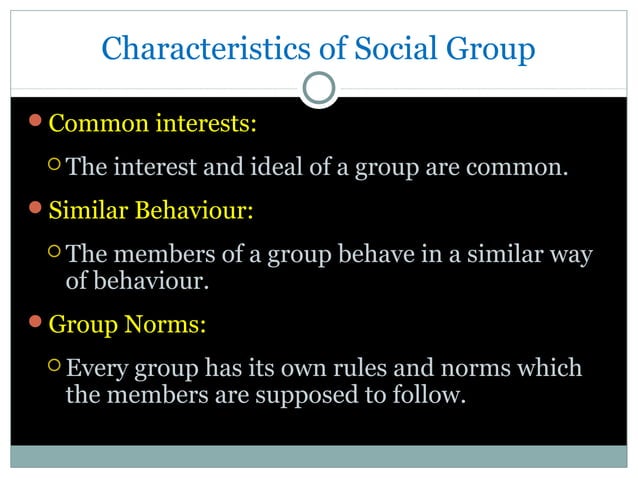 Characteristics of Social Group

Common interests:

The interest and ideal of a group are common.

Similar Behaviour:

The members of a group behave in a similar way of behaviour.

Group Norms:

Every group has its own rules and norms which the members are supposed to follow.